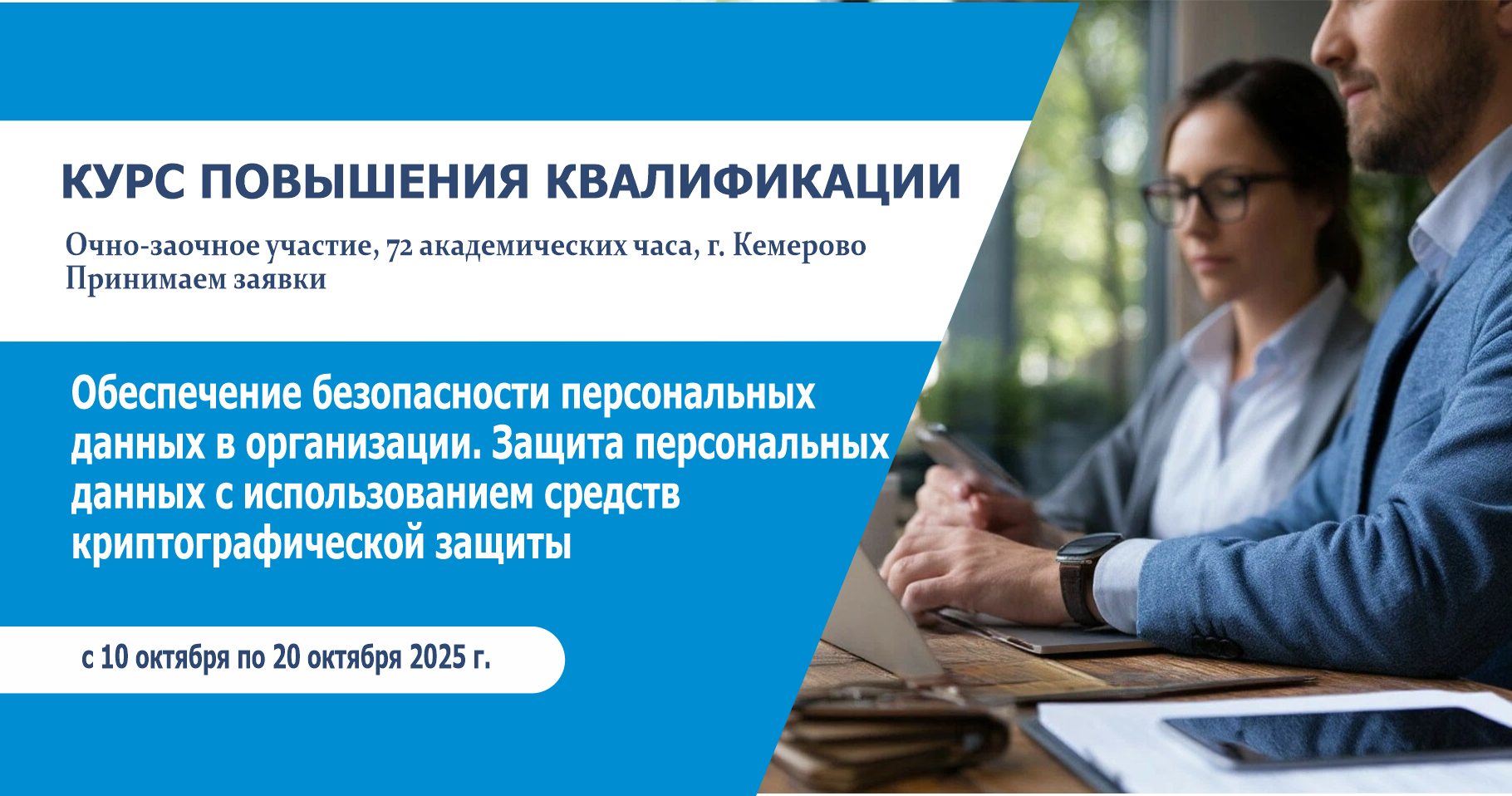 КУРС ПОВЫШЕНИЯ КВАЛИФИКАЦИИ

Очно-заочное участие, 72 академических часа, г. Кемерово
Принимаем заявки

Обеспечение безопасности персональных данных в организации. Защита персональных данных с использованием средств криптографической защиты

с 10 октября по 20 октября 2025 г.